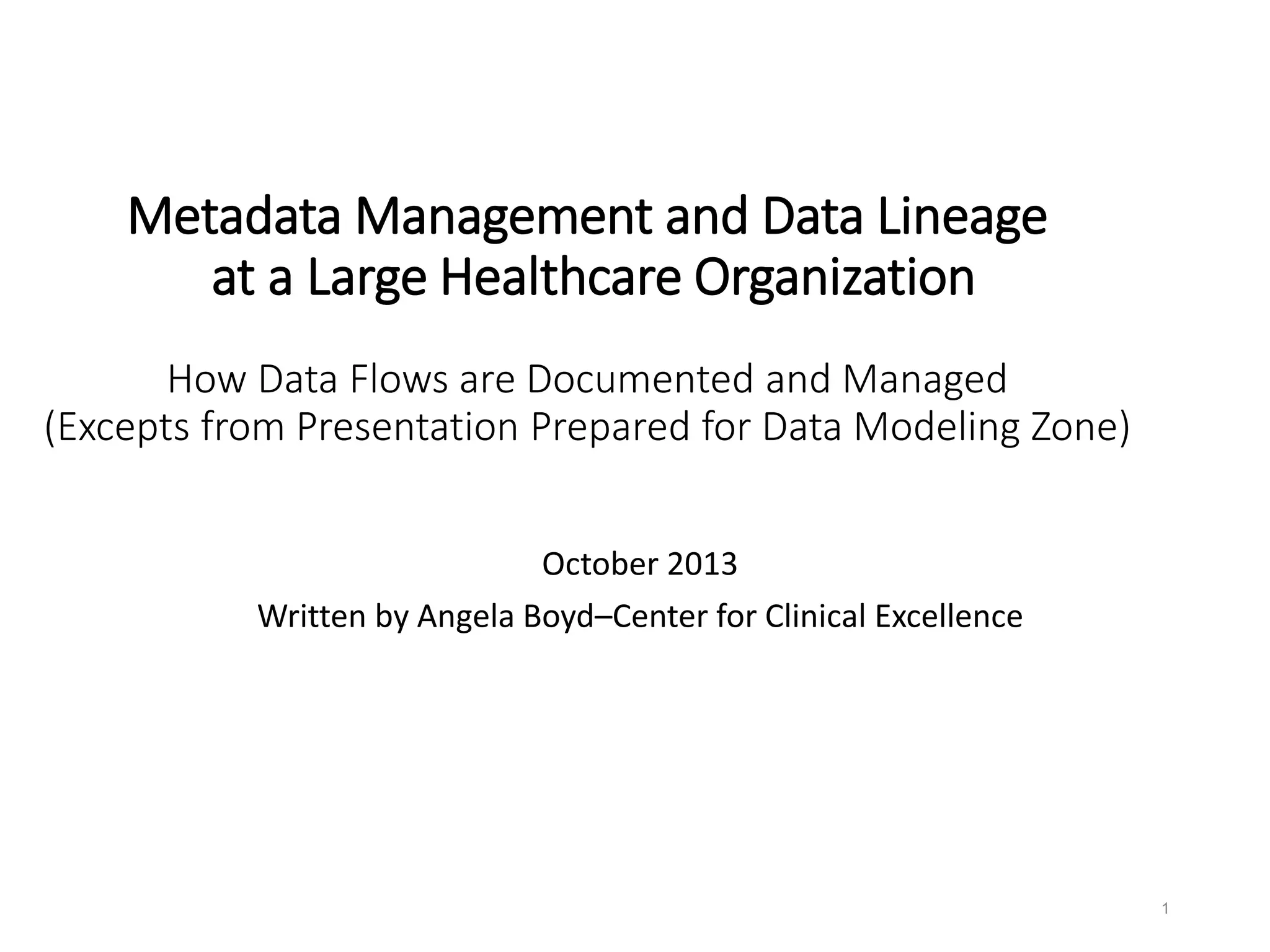 Metadata Management and Data Lineage at a Large Healthcare Organization

How Data Flows are Documented and Managed
(Excepts from Presentation Prepared for Data Modeling Zone)

October 2013

Written by Angela Boyd–Center for Clinical Excellence

1